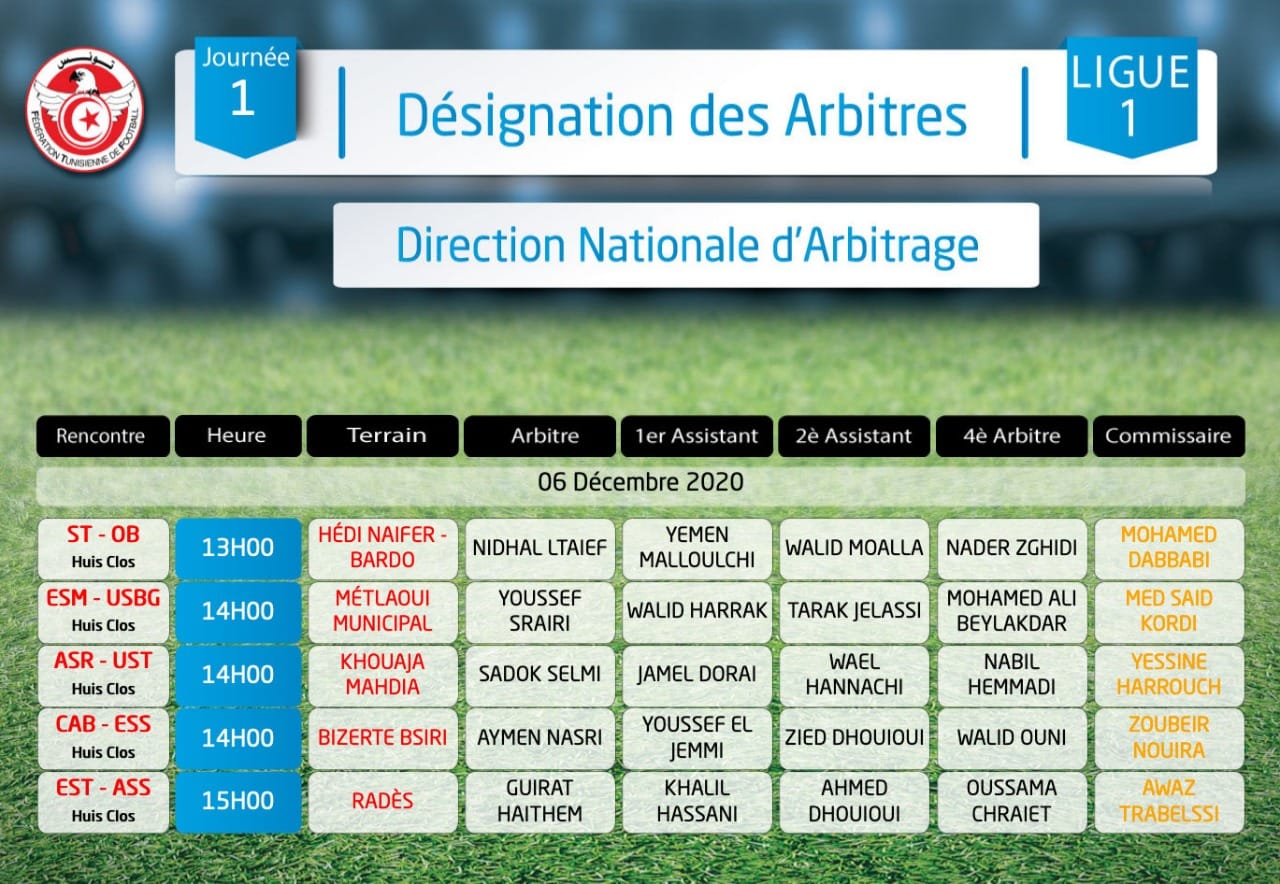 تونس
FEDERATION TUNISIENNE DE FOOTBALL

Journée 1

Désignation des Arbitres

LIGUE 1

Direction Nationale d'Arbitrage

| Rencontre | Heure | Terrain | Arbitre | 1er Assistant | 2è Assistant | 4è Arbitre | Commissaire |
|---|---|---|---|---|---|---|---|
| 06 Décembre 2020 | | | | | | | |
| ST - OB Huis Clos | 13H00 | HÉDI NAIFER - BARDO | NIDHAL LTAIEF | YEMEN MALLOULCHI | WALID MOALLA | NADER ZGHIDI | MOHAMED DABBABI |
| ESM - USBG Huis Clos | 14H00 | MÉTLAOUI MUNICIPAL | YOUSSEF SRAIRI | WALID HARRAK | TARAK JELASSI | MOHAMED ALI BEYLAKDAR | MED SAID KORDI |
| ASR - UST Huis Clos | 14H00 | KHOUAJA MAHDIA | SADOK SELMI | JAMEL DORAI | WAEL HANNACHI | NABIL HEMMADI | YESSINE HARROUCH |
| CAB - ESS Huis Clos | 14H00 | BIZERTE BSIRI | AYMEN NASRI | YOUSSEF EL JEMMI | ZIED DHOUIOUI | WALID OUNI | ZOUBEIR NOUIRA |
| EST - ASS Huis Clos | 15H00 | RADÈS | GUIRAT HAITHEM | KHALIL HASSANI | AHMED DHOUIOUI | OUSSAMA CHRAIET | AWAZ TRABELSSI |